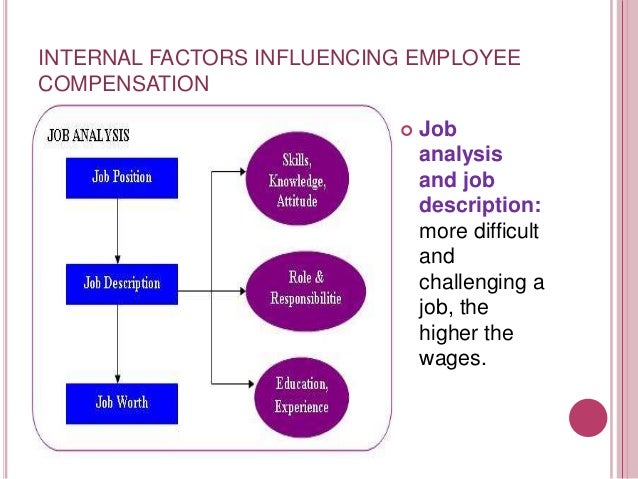 INTERNAL FACTORS INFLUENCING EMPLOYEE COMPENSATION

JOB ANALYSIS

Job Position

Job Description

Job Worth

Skills, Knowledge, Attitude

Role & Responsibilitie

Education, Experience

Job analysis and job description: more difficult and challenging a job, the higher the wages.